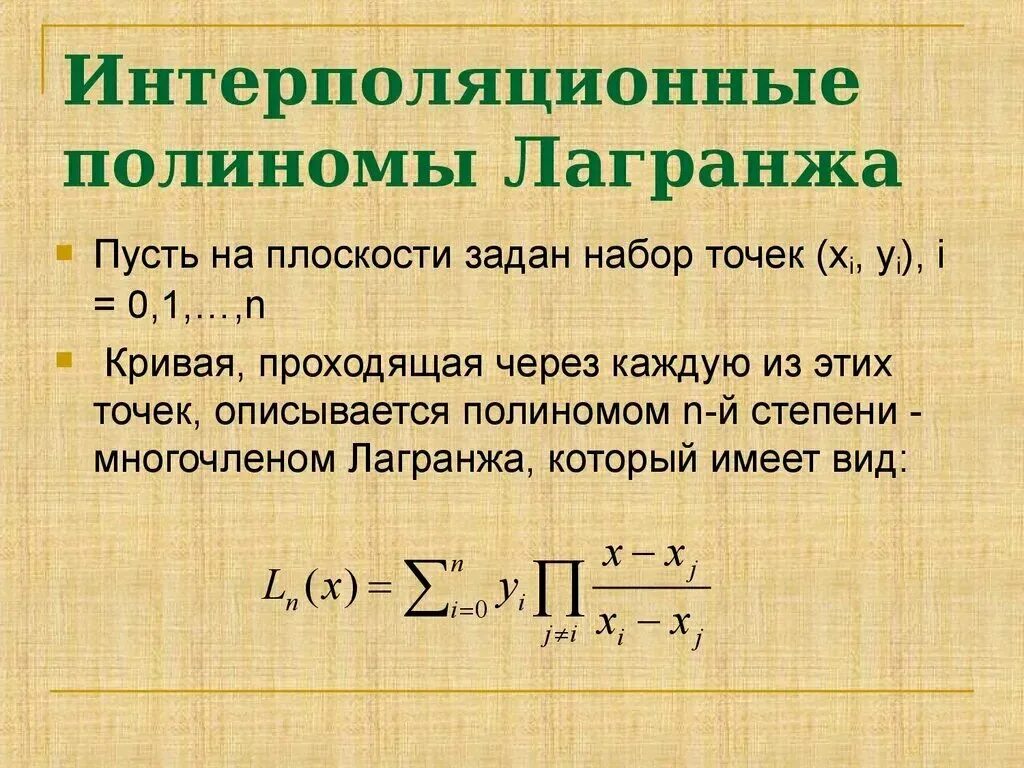 Интерполяционные полиномы Лагранжа

Пусть на плоскости задан набор точек ($x_i$, $y_i$), i = 0,1,…,n

Кривая, проходящая через каждую из этих точек, описывается полиномом n-й степени - многочленом Лагранжа, который имеет вид:

$L_n(x) = \sum_{i=0}^{n} y_i \prod_{j \neq i} \frac{x - x_j}{x_i - x_j}$